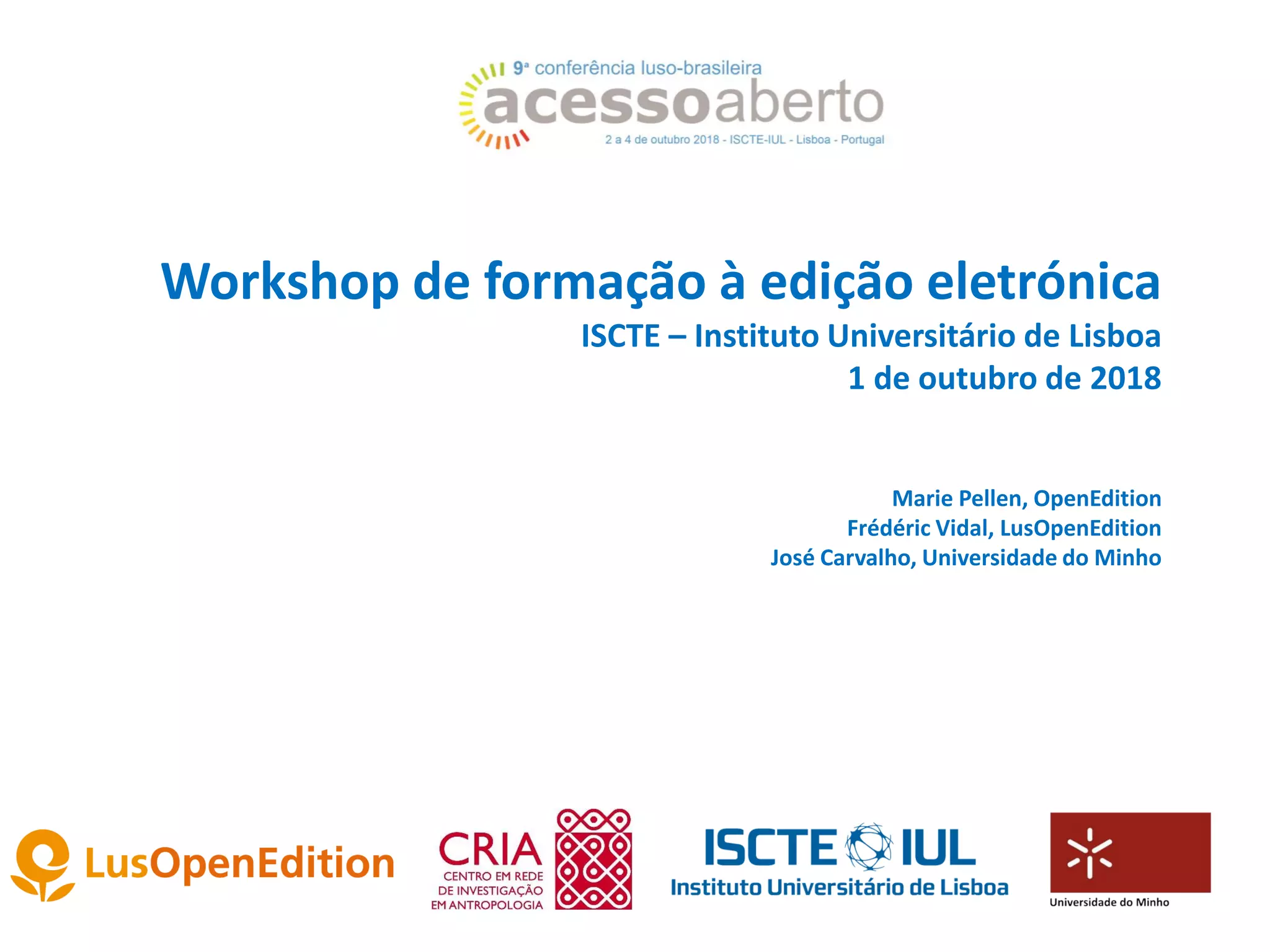 9ª conferência luso-brasileira
acessoaberto
2 a 4 de outubro 2018 - ISCTE-IUL - Lisboa - Portugal

Workshop de formação à edição eletrónica
ISCTE – Instituto Universitário de Lisboa
1 de outubro de 2018

Marie Pellen, OpenEdition
Frédéric Vidal, LusOpenEdition
José Carvalho, Universidade do Minho

LusOpenEdition

CRIA
CENTRO EM REDE DE INVESTIGAÇÃO EM ANTROPOLOGIA

ISCTE IUL
Instituto Universitário de Lisboa

Universidade do Minho